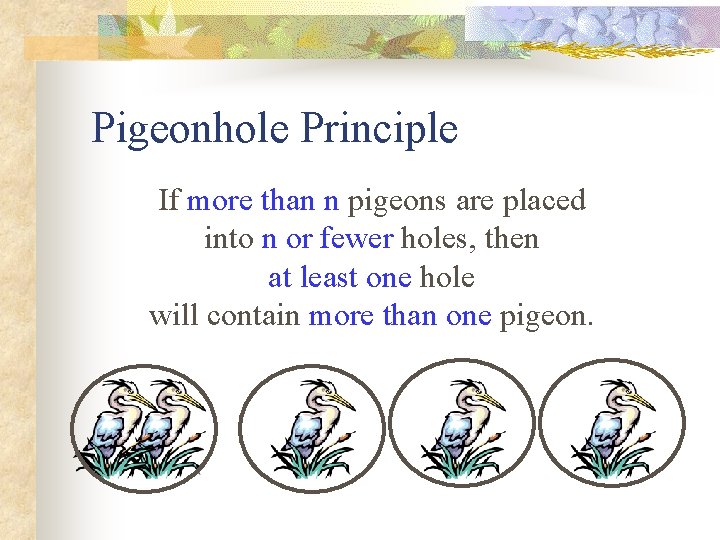 Pigeonhole Principle

If more than n pigeons are placed into n or fewer holes, then at least one hole will contain more than one pigeon.